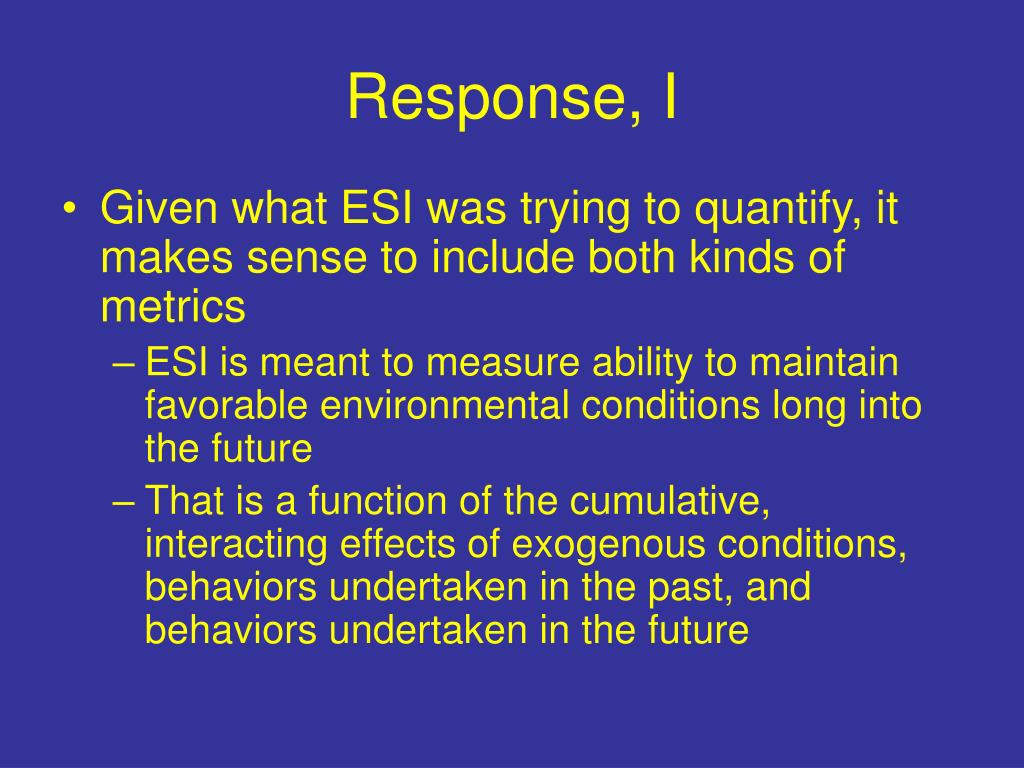 Response, I

• Given what ESI was trying to quantify, it makes sense to include both kinds of metrics
– ESI is meant to measure ability to maintain favorable environmental conditions long into the future
– That is a function of the cumulative, interacting effects of exogenous conditions, behaviors undertaken in the past, and behaviors undertaken in the future